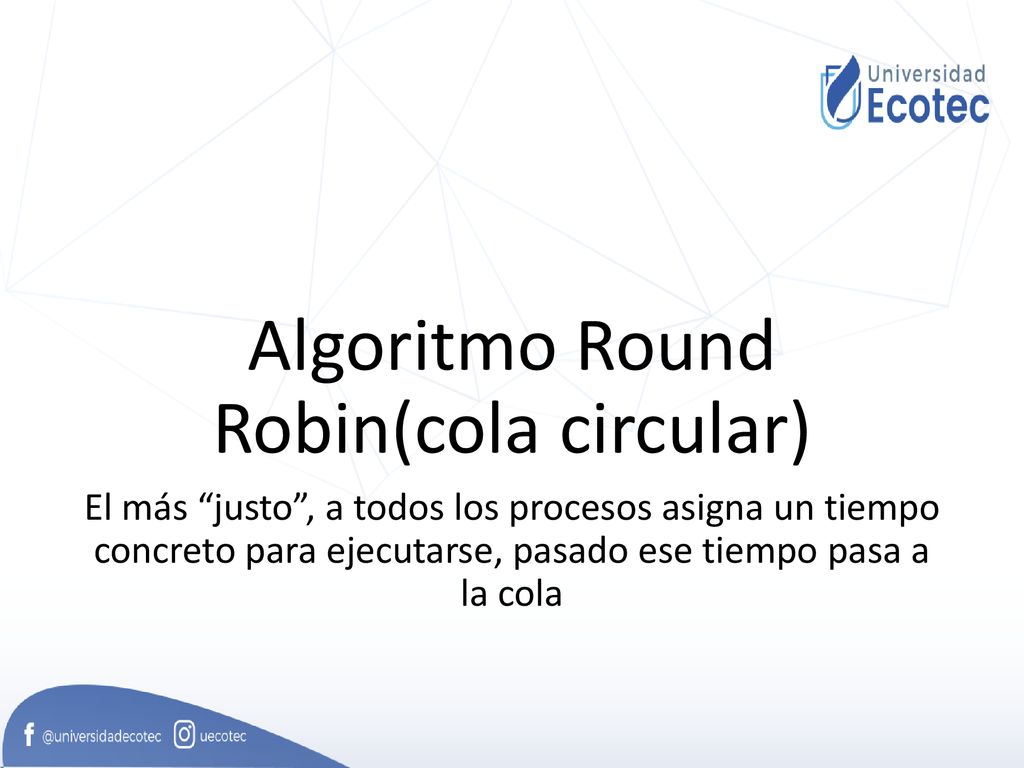 Universidad
Ecotec

Algoritmo Round Robin(cola circular)

El más “justo”, a todos los procesos asigna un tiempo concreto para ejecutarse, pasado ese tiempo pasa a la cola

@universidadecotec uecotec